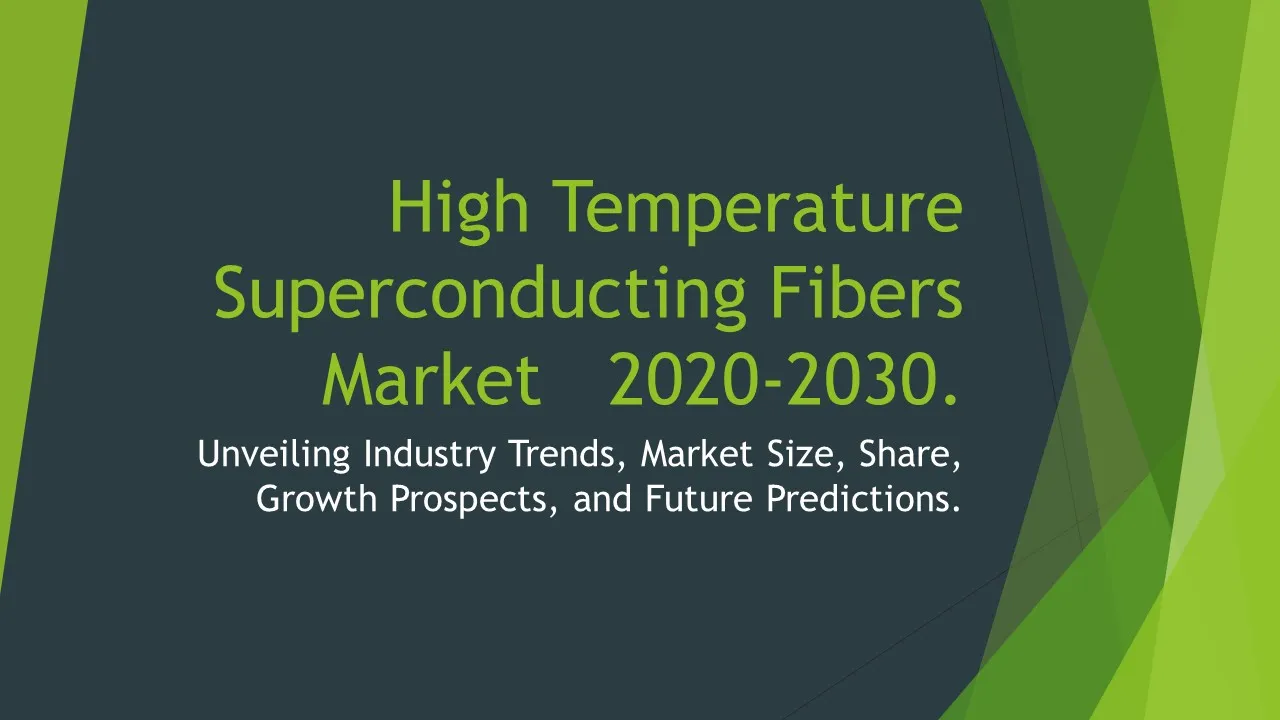 High Temperature Superconducting Fibers Market 2020-2030.

Unveiling Industry Trends, Market Size, Share, Growth Prospects, and Future Predictions.